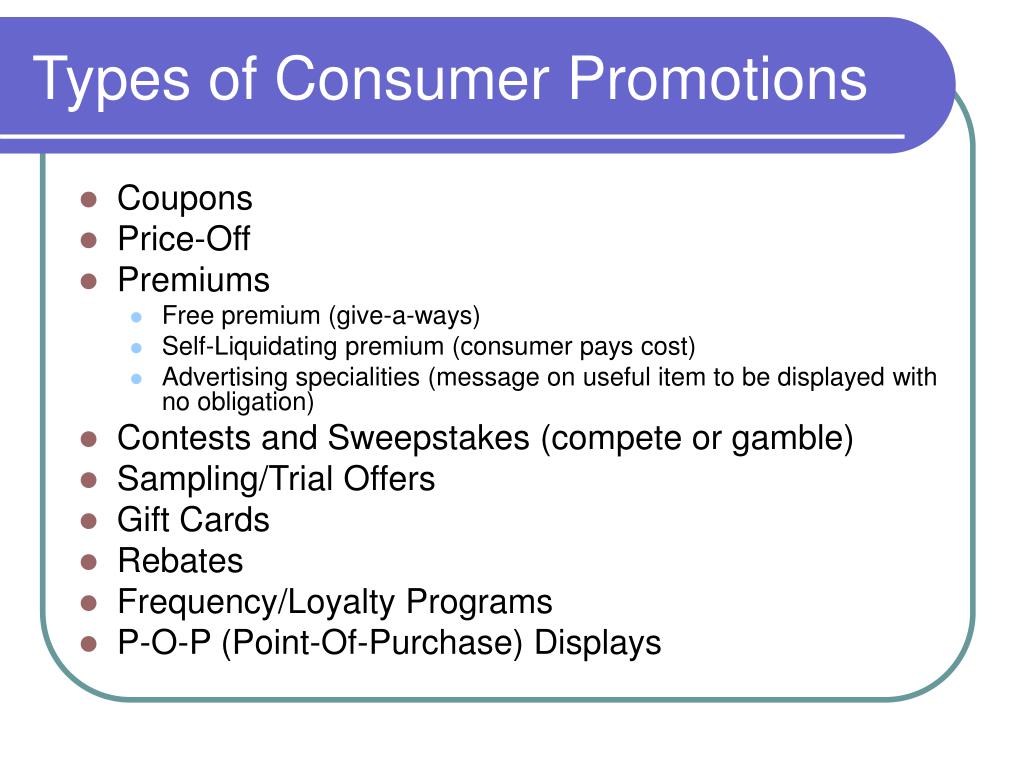 Types of Consumer Promotions

- Coupons
- Price-Off
- Premiums
  - Free premium (give-a-ways)
  - Self-Liquidating premium (consumer pays cost)
  - Advertising specialities (message on useful item to be displayed with no obligation)
- Contests and Sweepstakes (compete or gamble)
- Sampling/Trial Offers
- Gift Cards
- Rebates
- Frequency/Loyalty Programs
- P-O-P (Point-Of-Purchase) Displays